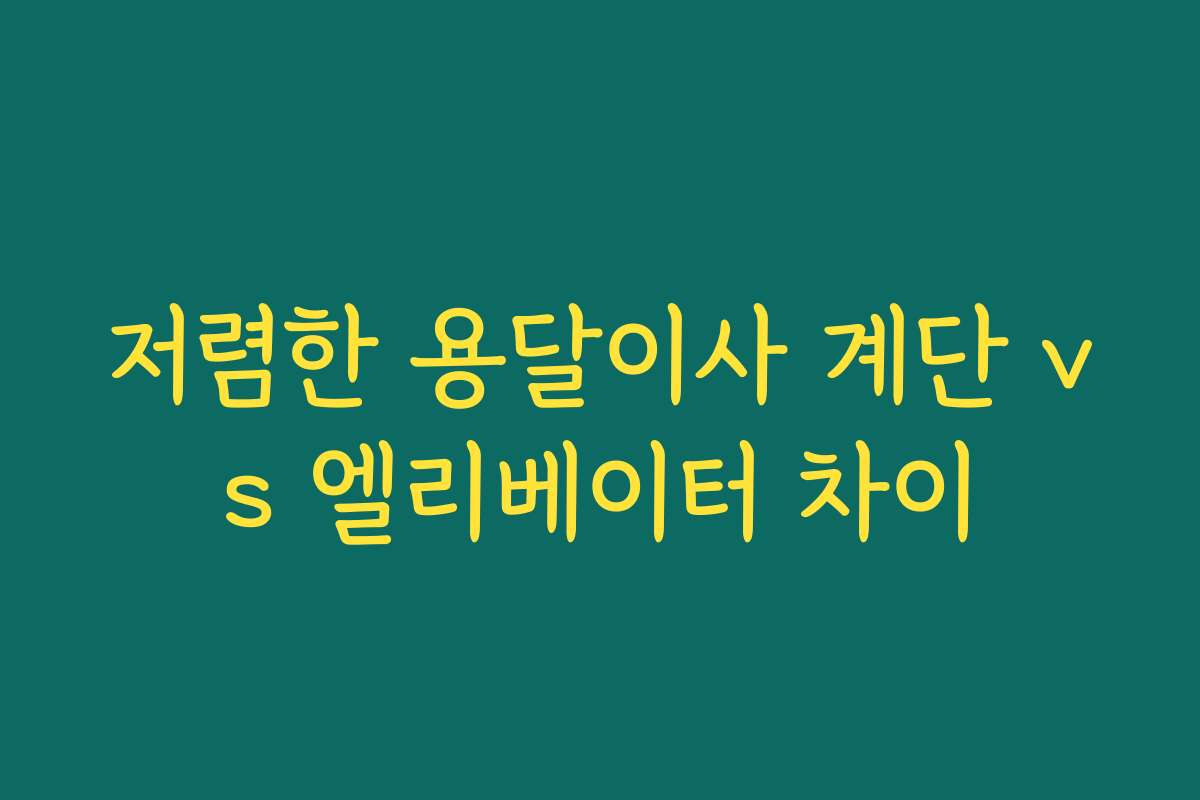 저렴한 용달이사 계단 vs 엘리베이터 차이